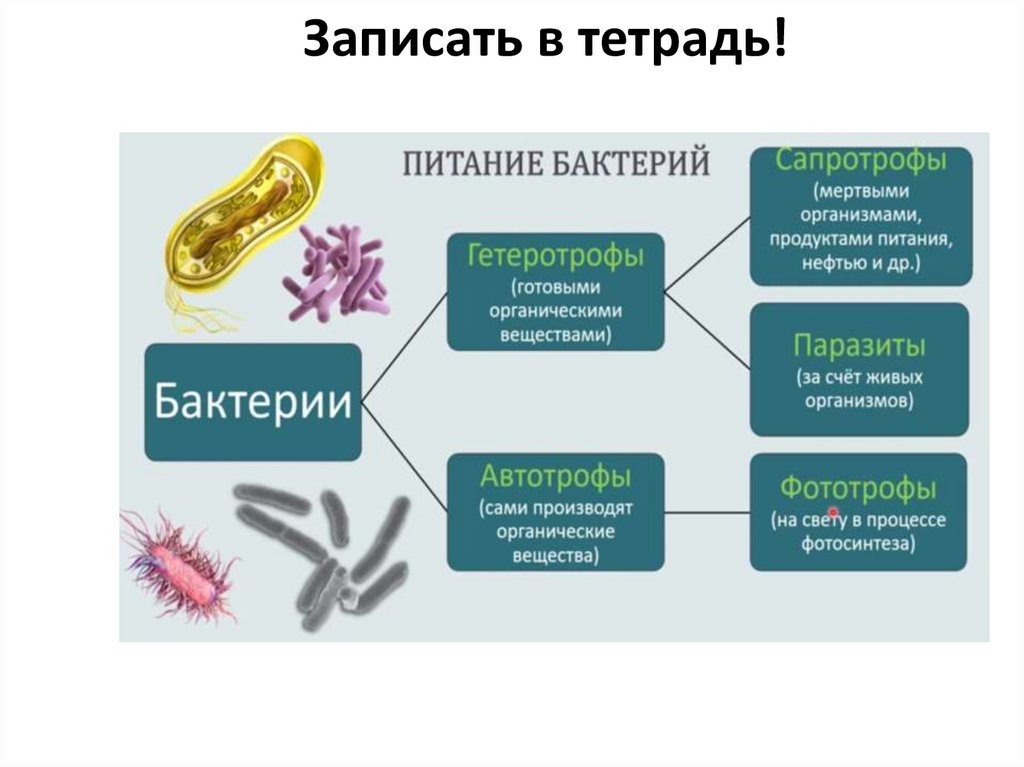 Записать в тетрадь!

ПИТАНИЕ БАКТЕРИЙ

Бактерии

Гетеротрофы
(готовыми органическими веществами)

Автотрофы
(сами производят органические вещества)

Сапротрофы
(мертвыми организмами, продуктами питания, нефтью и др.)

Паразиты
(за счёт живых организмов)

Фототрофы
(на свету в процессе фотосинтеза)